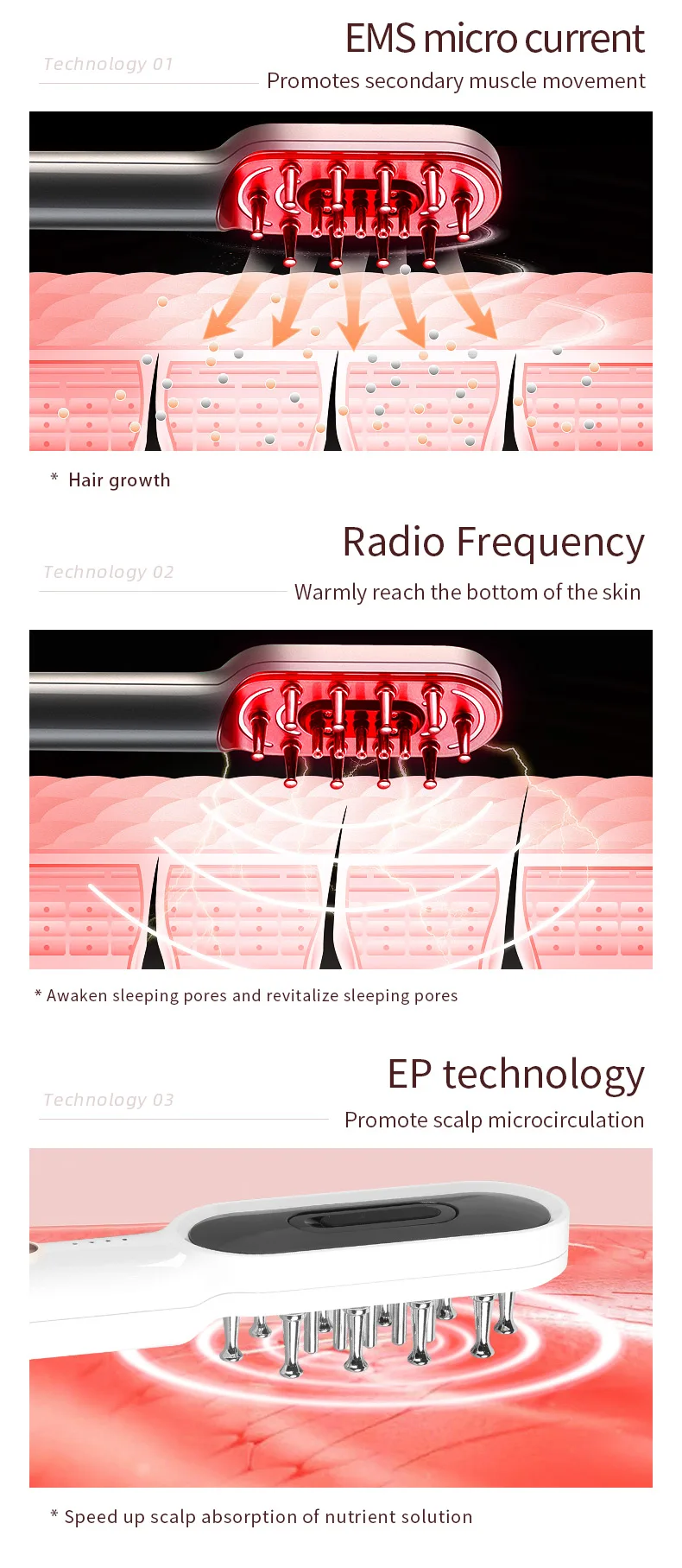 Technology 01

EMS micro current

Promotes secondary muscle movement

* Hair growth

Technology 02

Radio Frequency

Warmly reach the bottom of the skin

* Awaken sleeping pores and revitalize sleeping pores

Technology 03

EP technology

Promote scalp microcirculation

* Speed up scalp absorption of nutrient solution